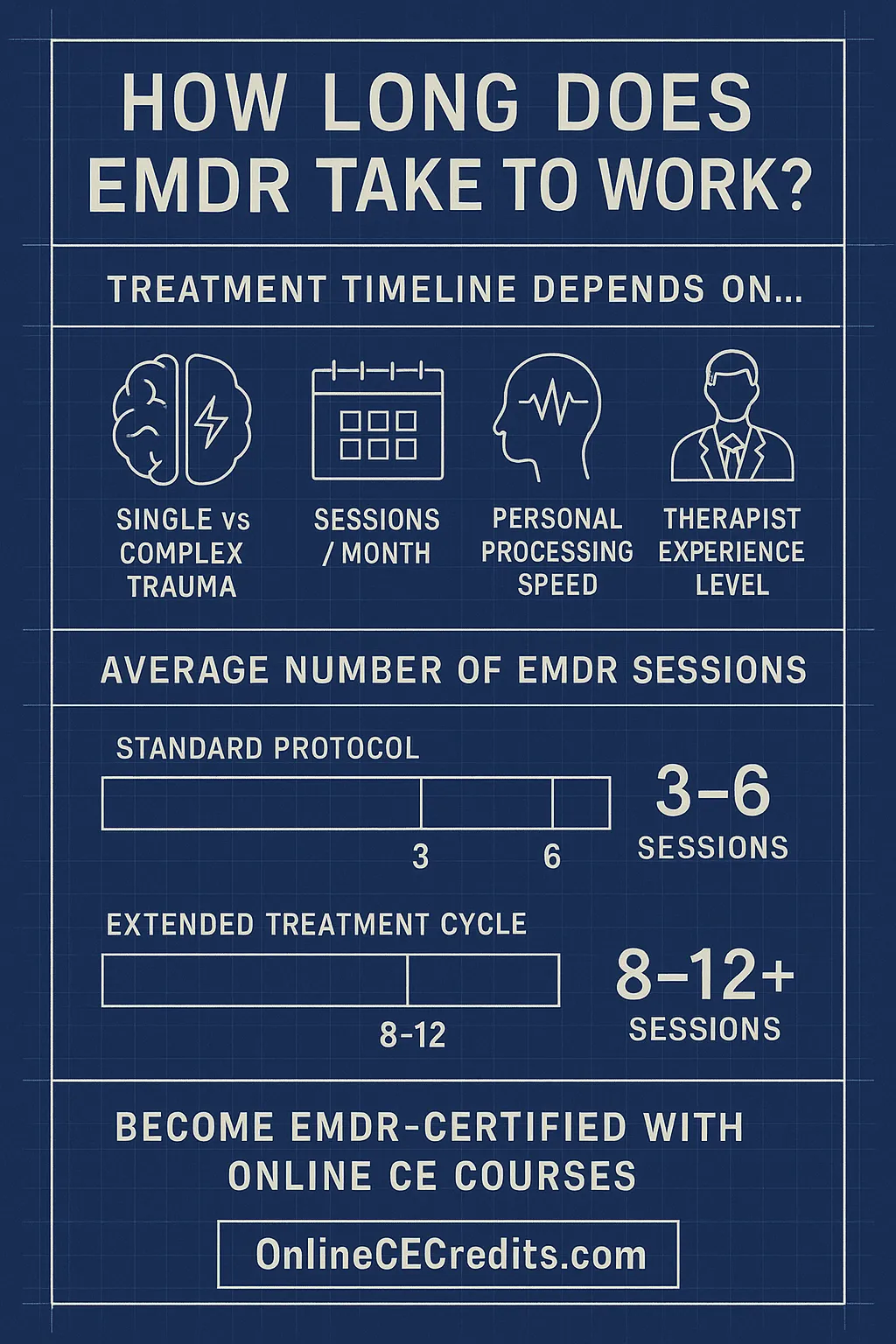 HOW LONG DOES EMDR TAKE TO WORK?

TREATMENT TIMELINE DEPENDS ON...

SINGLE vs COMPLEX TRAUMA

SESSIONS / MONTH

PERSONAL PROCESSING SPEED

THERAPIST EXPERIENCE LEVEL

AVERAGE NUMBER OF EMDR SESSIONS

STANDARD PROTOCOL

3 6

3–6 SESSIONS

EXTENDED TREATMENT CYCLE

8-12

8–12+ SESSIONS

BECOME EMDR-CERTIFIED WITH ONLINE CE COURSES

OnlineCECredits.com